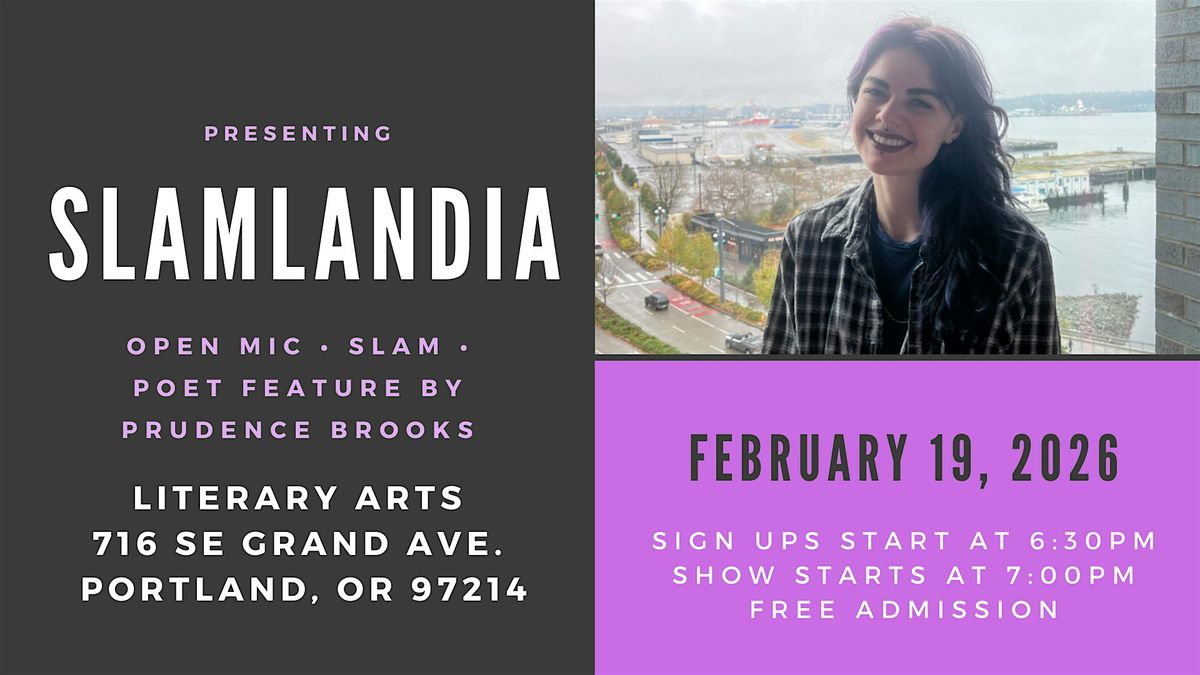 PRESENTING

SLAMLANDIA

OPEN MIC • SLAM • POET FEATURE BY PRUDENCE BROOKS

LITERARY ARTS
716 SE GRAND AVE.
PORTLAND, OR 97214

FEBRUARY 19, 2026

SIGN UPS START AT 6:30PM
SHOW STARTS AT 7:00PM
FREE ADMISSION